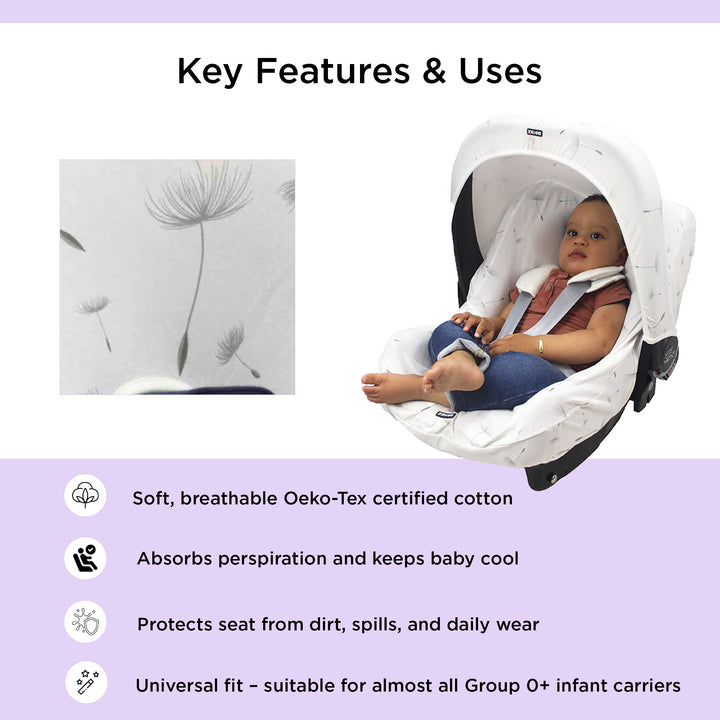 Key Features & Uses

Soft, breathable Oeko-Tex certified cotton

Absorbs perspiration and keeps baby cool

Protects seat from dirt, spills, and daily wear

Universal fit – suitable for almost all Group 0+ infant carriers